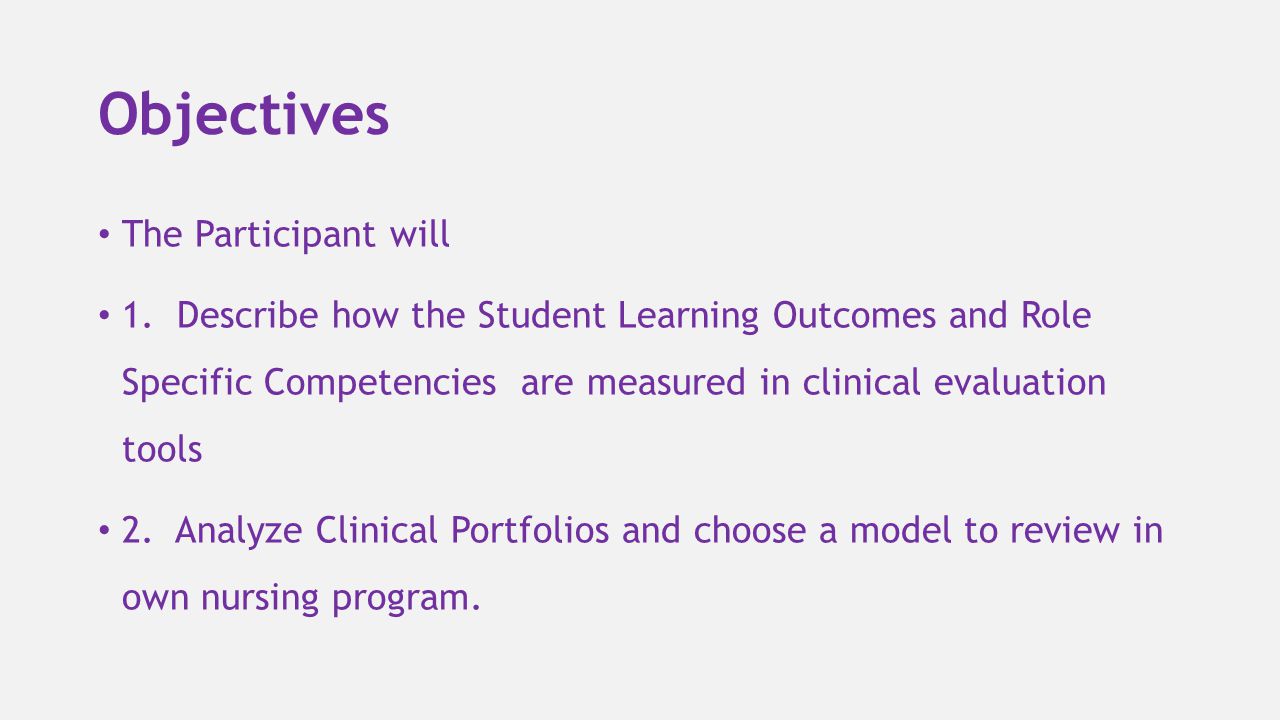 Objectives

• The Participant will

• 1. Describe how the Student Learning Outcomes and Role Specific Competencies are measured in clinical evaluation tools

• 2. Analyze Clinical Portfolios and choose a model to review in own nursing program.